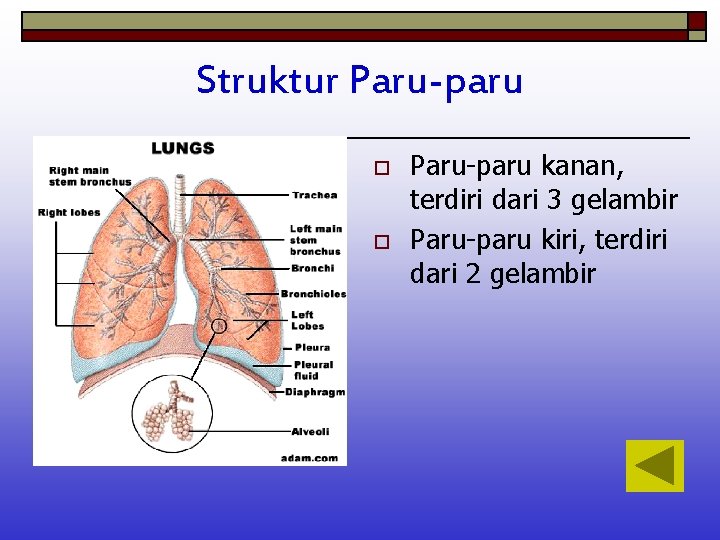 Struktur Paru-paru

LUNGS

Right main stem bronchus

Right lobes

Trachea

Left main stem bronchus

Bronchi

Bronchioles

Left Lobes

Pleura

Pleural fluid

Diaphragm

Alveoli

adam.com

Paru-paru kanan, terdiri dari 3 gelambir

Paru-paru kiri, terdiri dari 2 gelambir